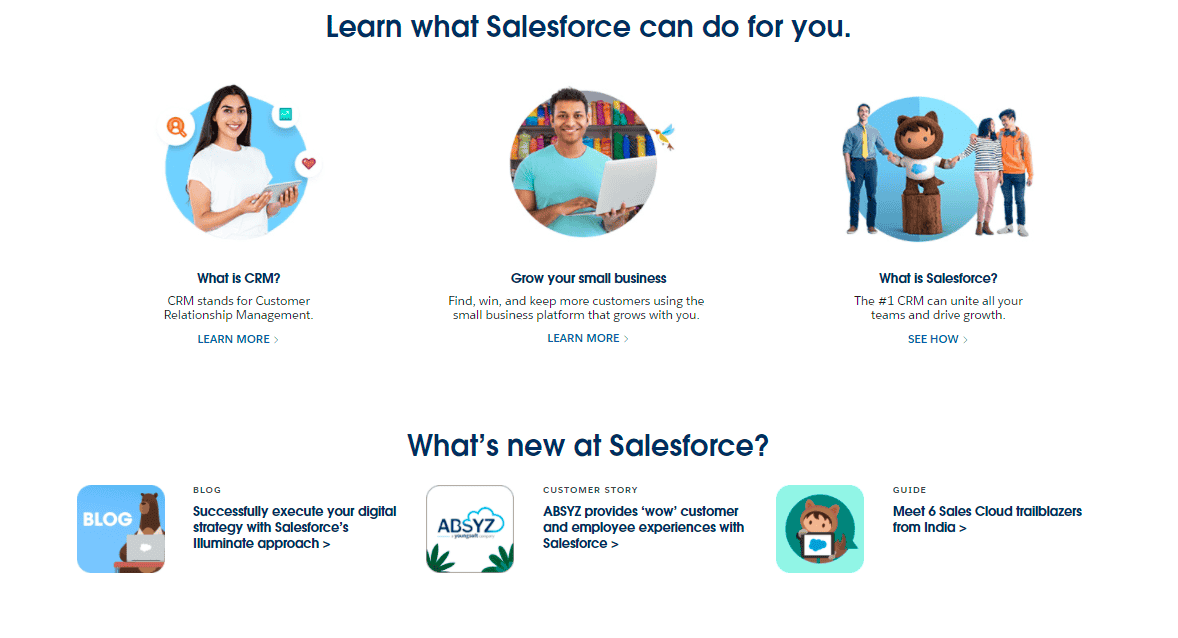 Learn what Salesforce can do for you.

What is CRM?

CRM stands for Customer Relationship Management.

LEARN MORE >

Grow your small business

Find, win, and keep more customers using the small business platform that grows with you.

LEARN MORE >

What is Salesforce?

The #1 CRM can unite all your teams and drive growth.

SEE HOW >

What's new at Salesforce?

BLOG

BLOG

Successfully execute your digital strategy with Salesforce's Illuminate approach >

ABSYZ

a youngsoft company

CUSTOMER STORY

ABSYZ provides 'wow' customer and employee experiences with Salesforce >

GUIDE

Meet 6 Sales Cloud trailblazers from India >